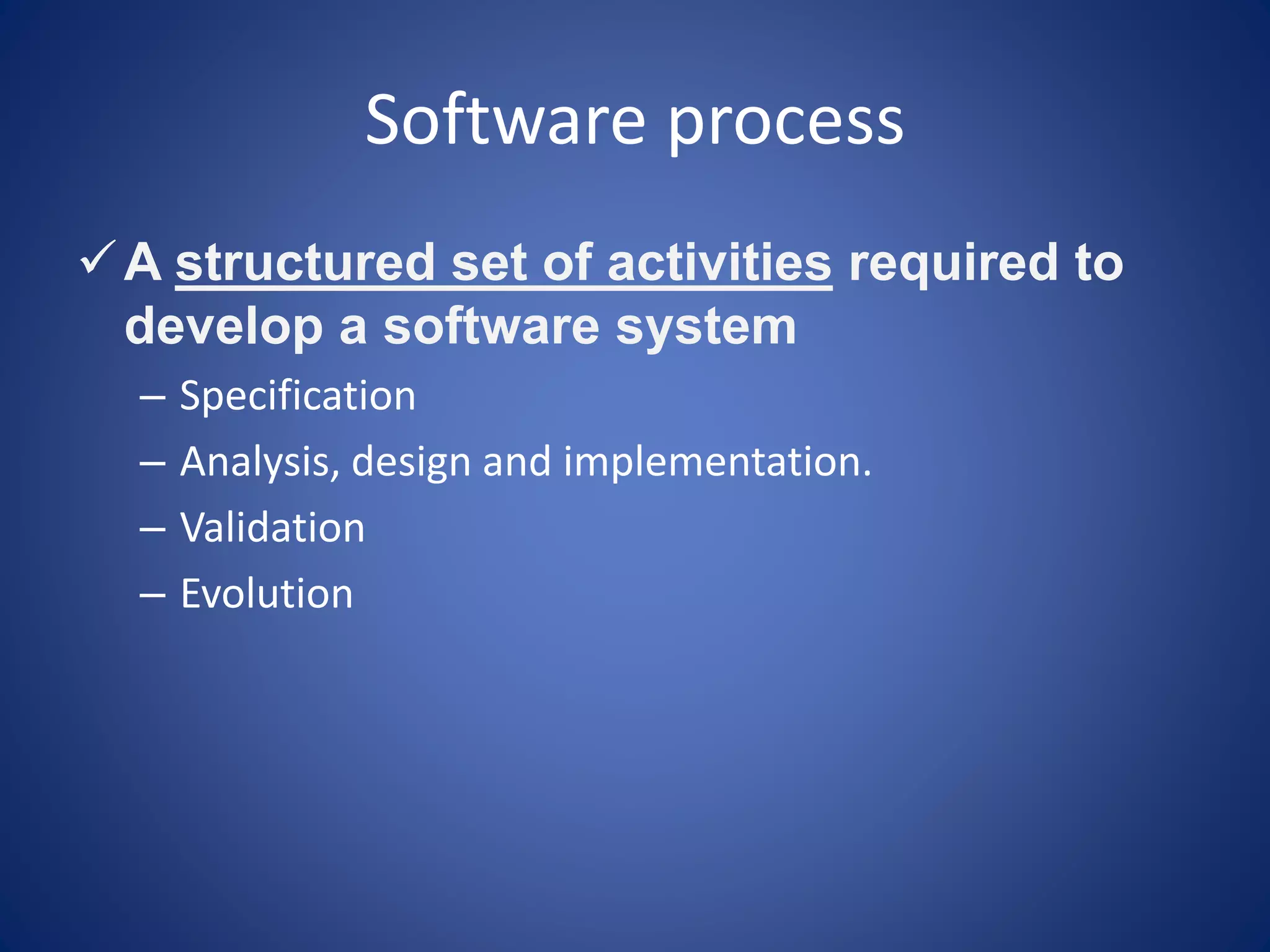 Software process

✓ A structured set of activities required to develop a software system

– Specification
– Analysis, design and implementation.
– Validation
– Evolution